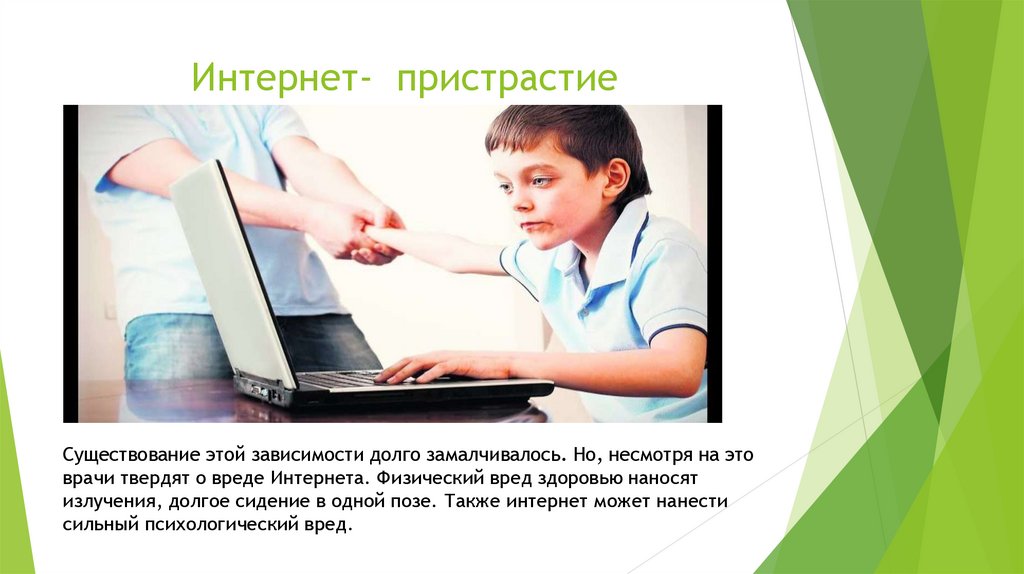 Интернет- пристрастие

Существование этой зависимости долго замалчивалось. Но, несмотря на это врачи твердят о вреде Интернета. Физический вред здоровью наносят излучения, долгое сидение в одной позе. Также интернет может нанести сильный психологический вред.